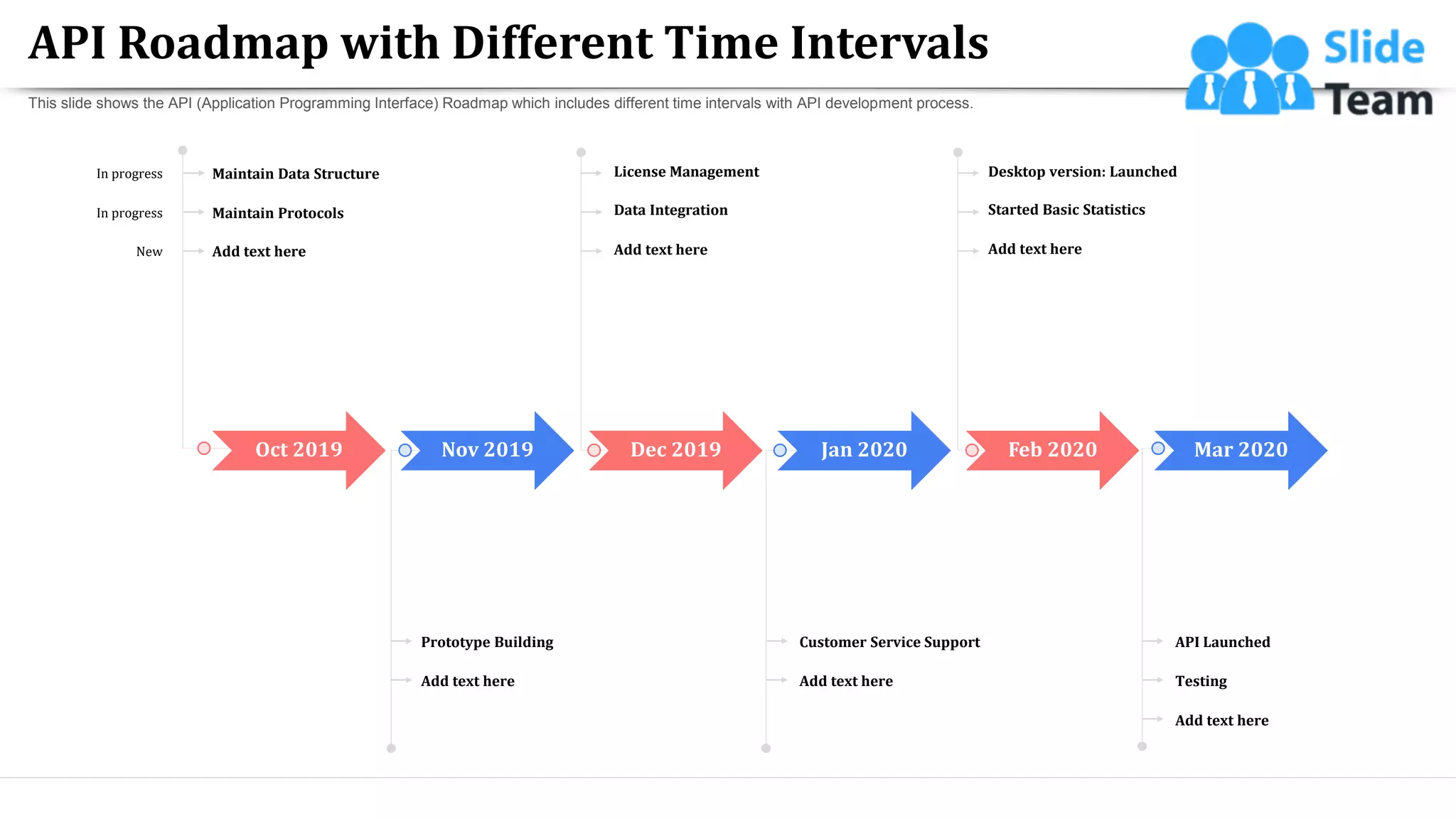 API Roadmap with Different Time Intervals

Slide Team

This slide shows the API (Application Programming Interface) Roadmap which includes different time intervals with API development process.

In progress Maintain Data Structure

In progress Maintain Protocols

New Add text here

License Management

Data Integration

Add text here

Desktop version: Launched

Started Basic Statistics

Add text here

Oct 2019

Nov 2019

Dec 2019

Jan 2020

Feb 2020

Mar 2020

Prototype Building

Add text here

Customer Service Support

Add text here

API Launched

Testing

Add text here